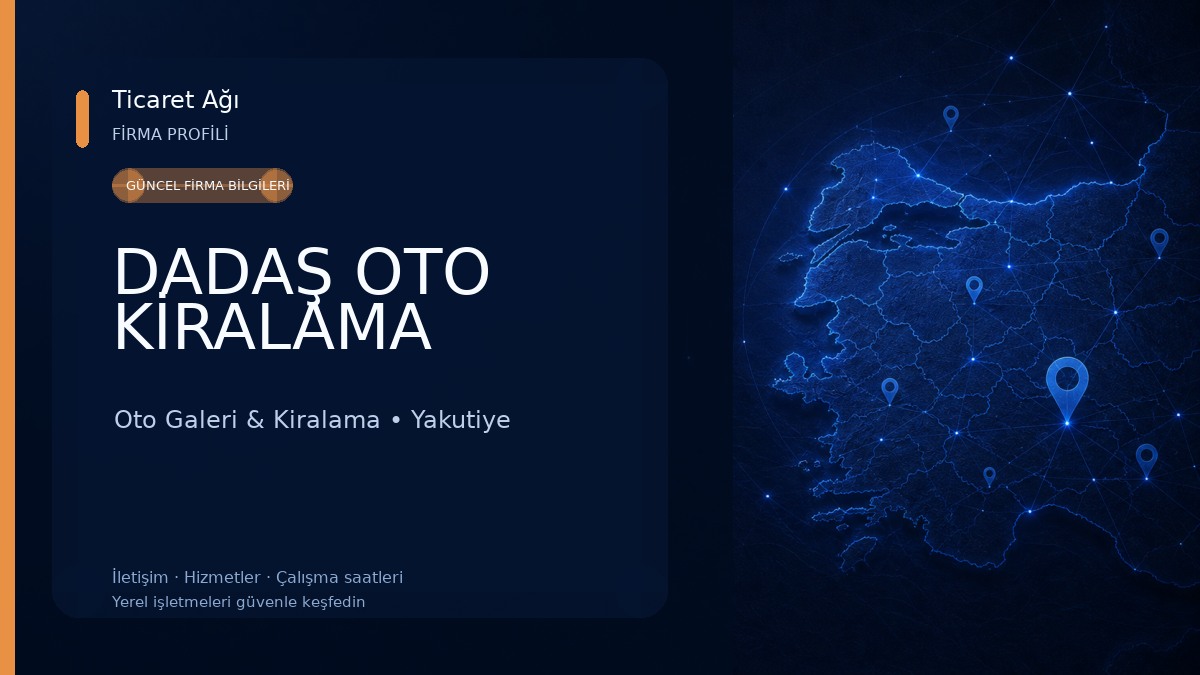 Ticaret Ağı
FİRMA PROFİLİ

GÜNCEL FİRMA BİLGİLERİ

DADAŞ OTO KİRALAMA

Oto Galeri & Kiralama • Yakutiye

İletişim · Hizmetler · Çalışma saatleri
Yerel işletmeleri güvenle keşfedin